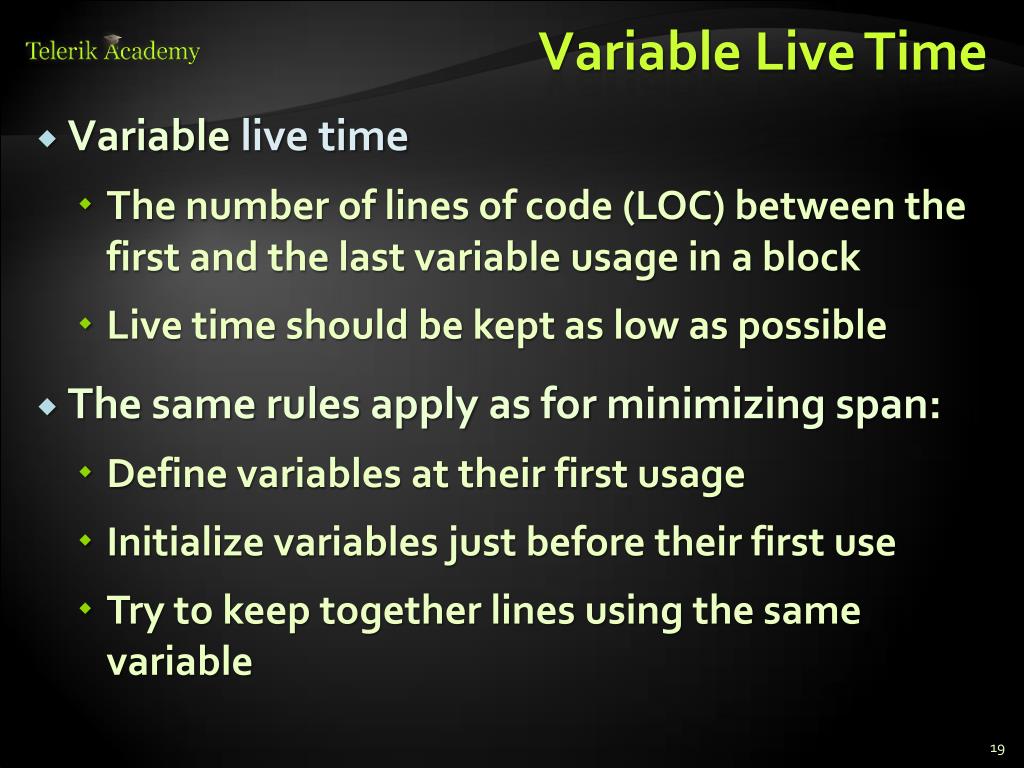 Telerik Academy

Variable Live Time

Variable live time

The number of lines of code (LOC) between the first and the last variable usage in a block

Live time should be kept as low as possible

The same rules apply as for minimizing span:

Define variables at their first usage

Initialize variables just before their first use

Try to keep together lines using the same variable

19